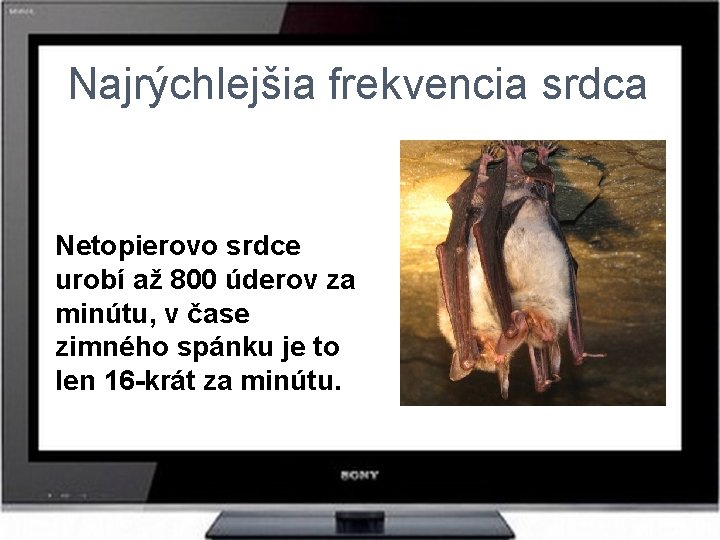 Najrýchlejšia frekvencia srdca

Netopierovo srdce urobí až 800 úderov za minútu, v čase zimného spánku je to len 16-krát za minútu.

SONY